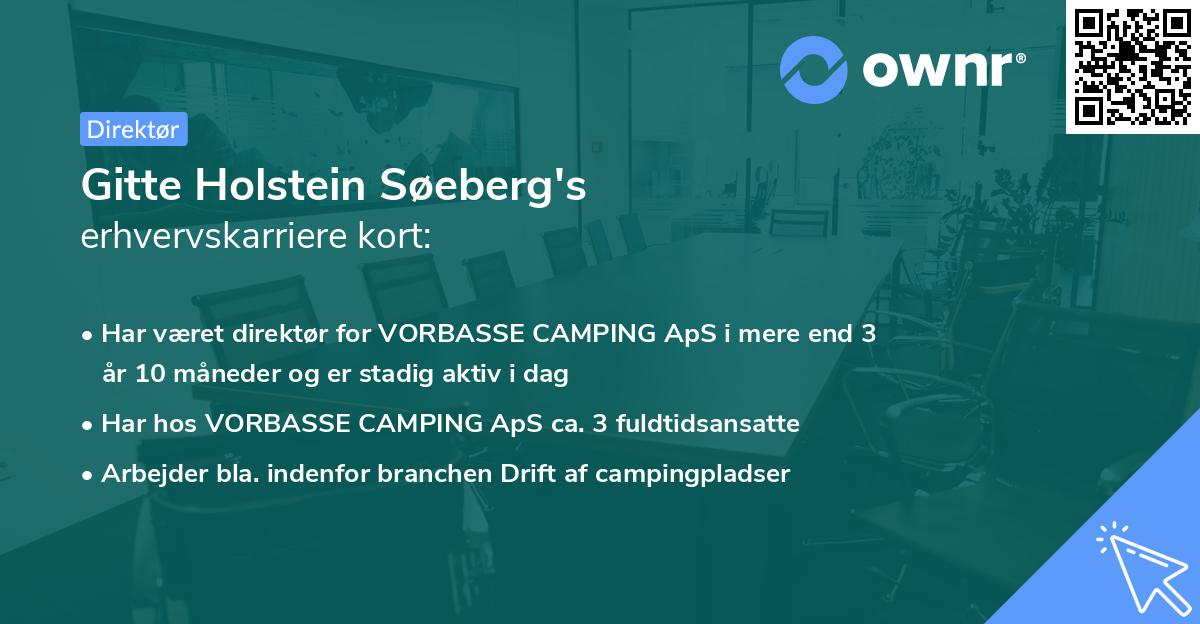 ownr®

Direktør

Gitte Holstein Søeberg's
erhvervskarriere kort:

• Har været direktør for VORBASSE CAMPING ApS i mere end 3 år 10 måneder og er stadig aktiv i dag
• Har hos VORBASSE CAMPING ApS ca. 3 fuldtidsansatte
• Arbejder bla. indenfor branchen Drift af campingpladser